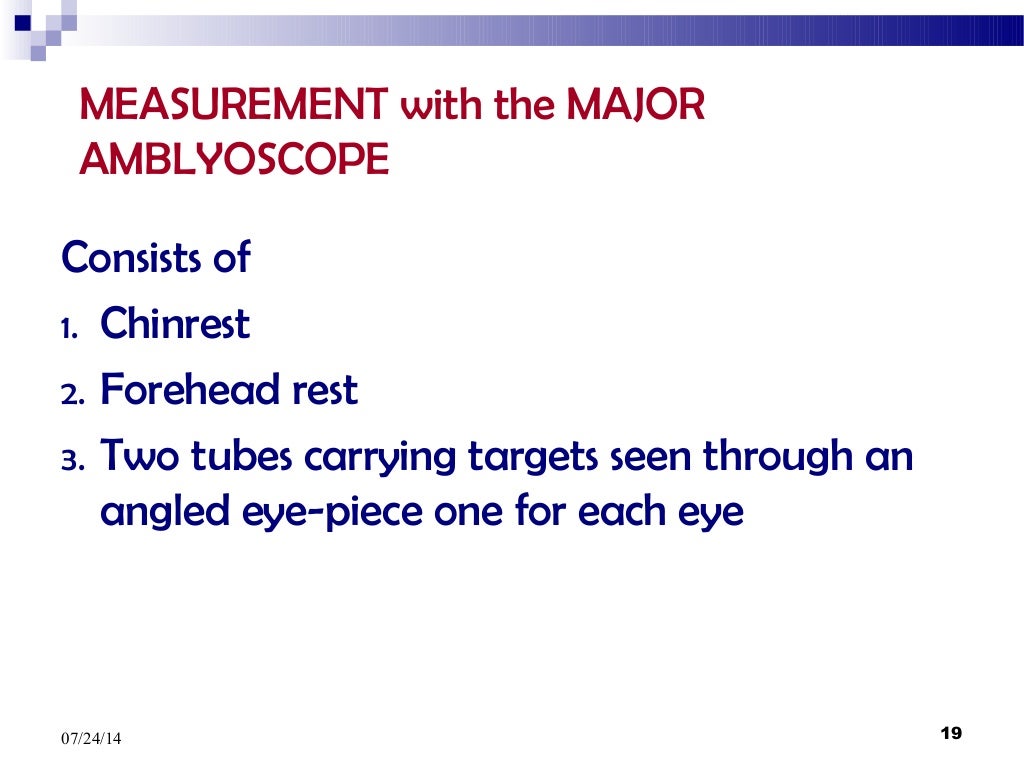 MEASUREMENT with the MAJOR AMBLYOSCOPE

Consists of

1. Chinrest
2. Forehead rest
3. Two tubes carrying targets seen through an angled eye-piece one for each eye

07/24/14

19